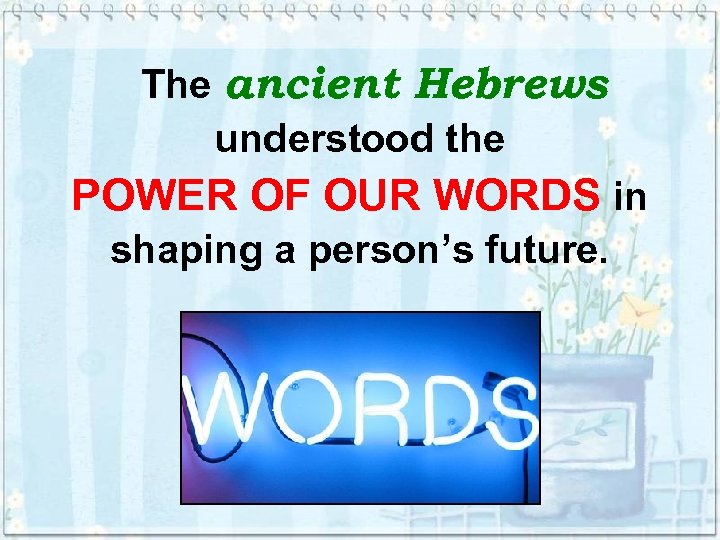 The ancient Hebrews understood the POWER OF OUR WORDS in shaping a person's future.

WORDS